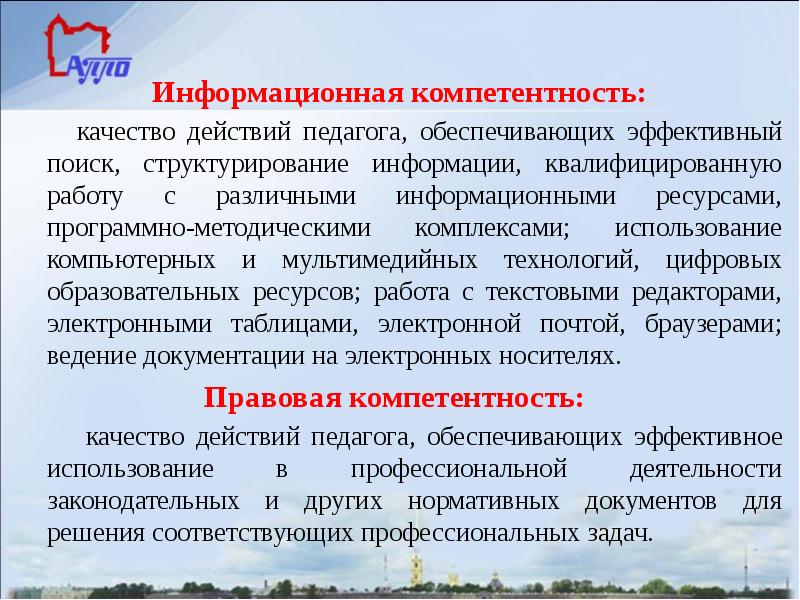 АППО

Информационная компетентность:

качество действий педагога, обеспечивающих эффективный поиск, структурирование информации, квалифицированную работу с различными информационными ресурсами, программно-методическими комплексами; использование компьютерных и мультимедийных технологий, цифровых образовательных ресурсов; работа с текстовыми редакторами, электронными таблицами, электронной почтой, браузерами; ведение документации на электронных носителях.

Правовая компетентность:

качество действий педагога, обеспечивающих эффективное использование в профессиональной деятельности законодательных и других нормативных документов для решения соответствующих профессиональных задач.